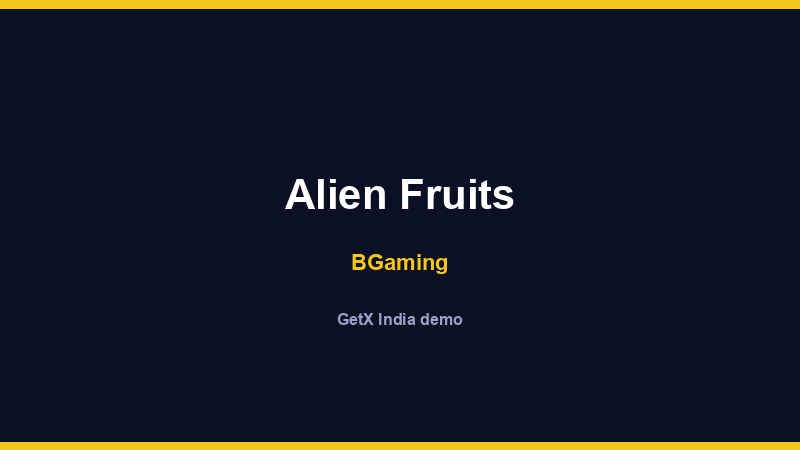 Alien Fruits

BGaming

GetX India demo